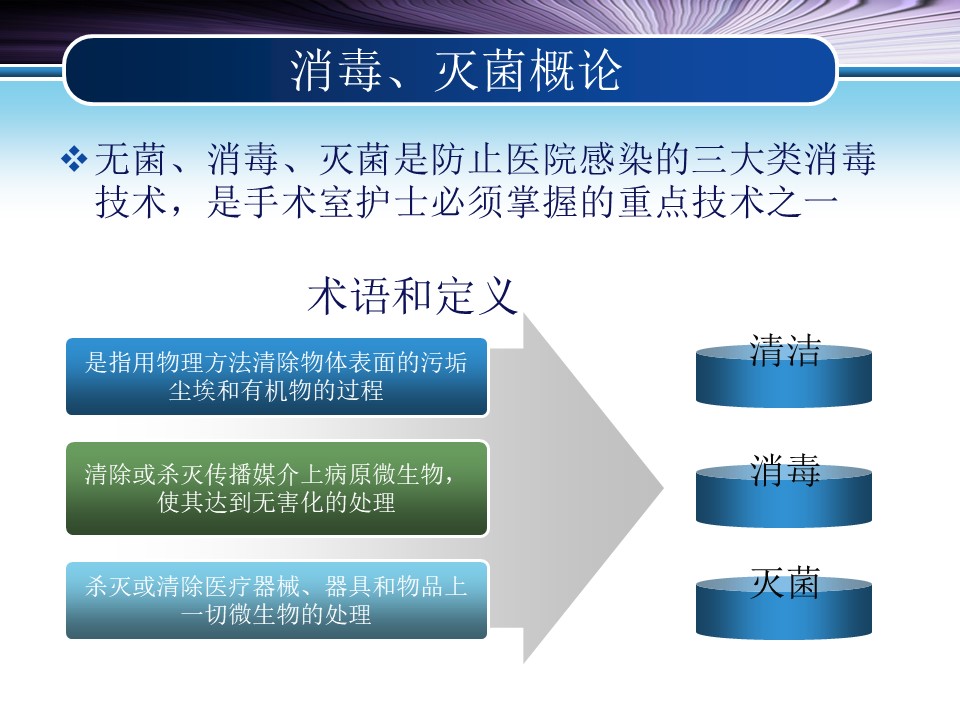 消毒、灭菌概论

❖无菌、消毒、灭菌是防止医院感染的三大类消毒技术，是手术室护士必须掌握的重点技术之一

术语和定义

是指用物理方法清除物体表面的污垢尘埃和有机物的过程

清除或杀灭传播媒介上病原微生物，使其达到无害化的处理

杀灭或清除医疗器械、器具和物品上一切微生物的处理

清洁

消毒

灭菌